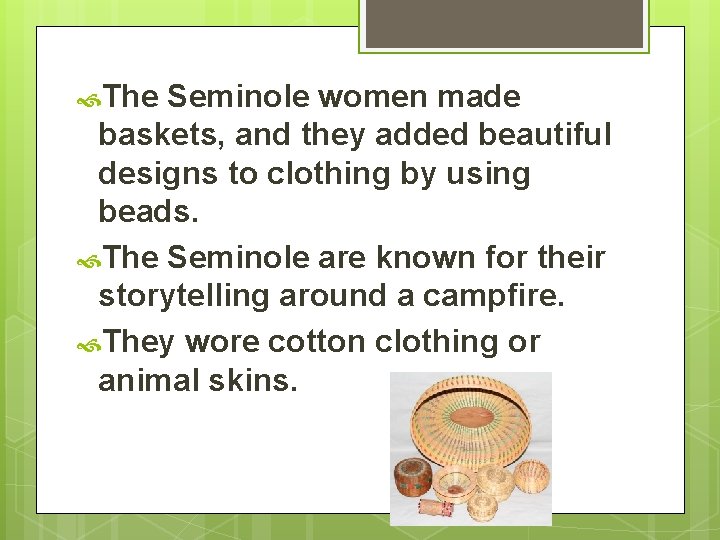 The Seminole women made baskets, and they added beautiful designs to clothing by using beads.

The Seminole are known for their storytelling around a campfire.

They wore cotton clothing or animal skins.